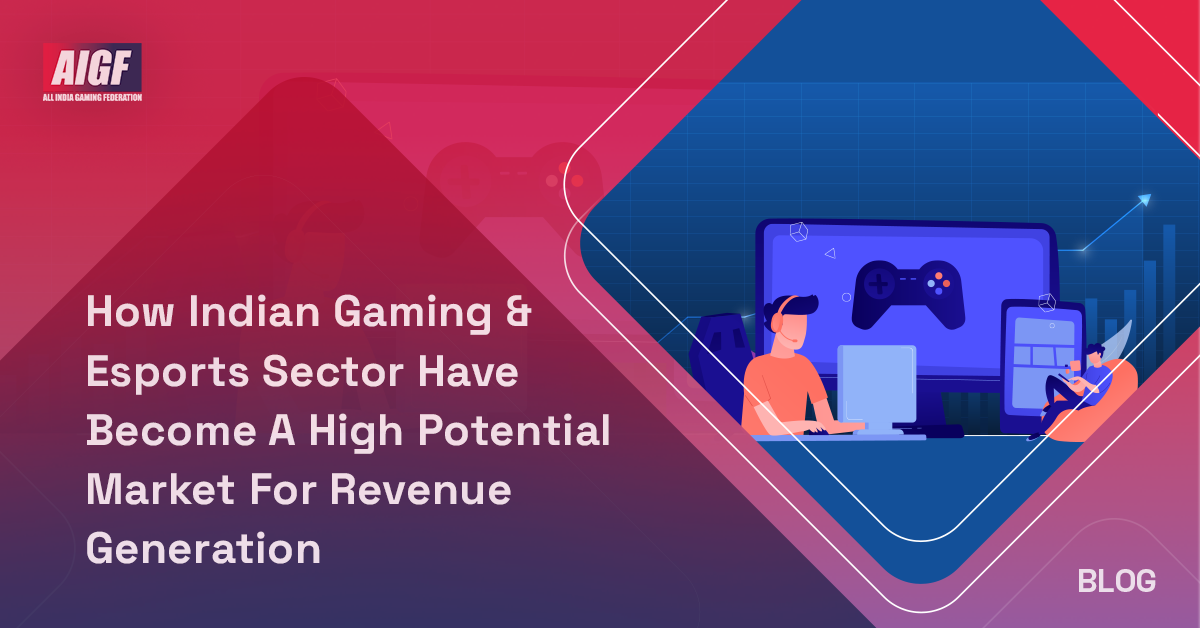 AIGF
ALL INDIA GAMING FEDERATION

How Indian Gaming & Esports Sector Have Become A High Potential Market For Revenue Generation

BLOG